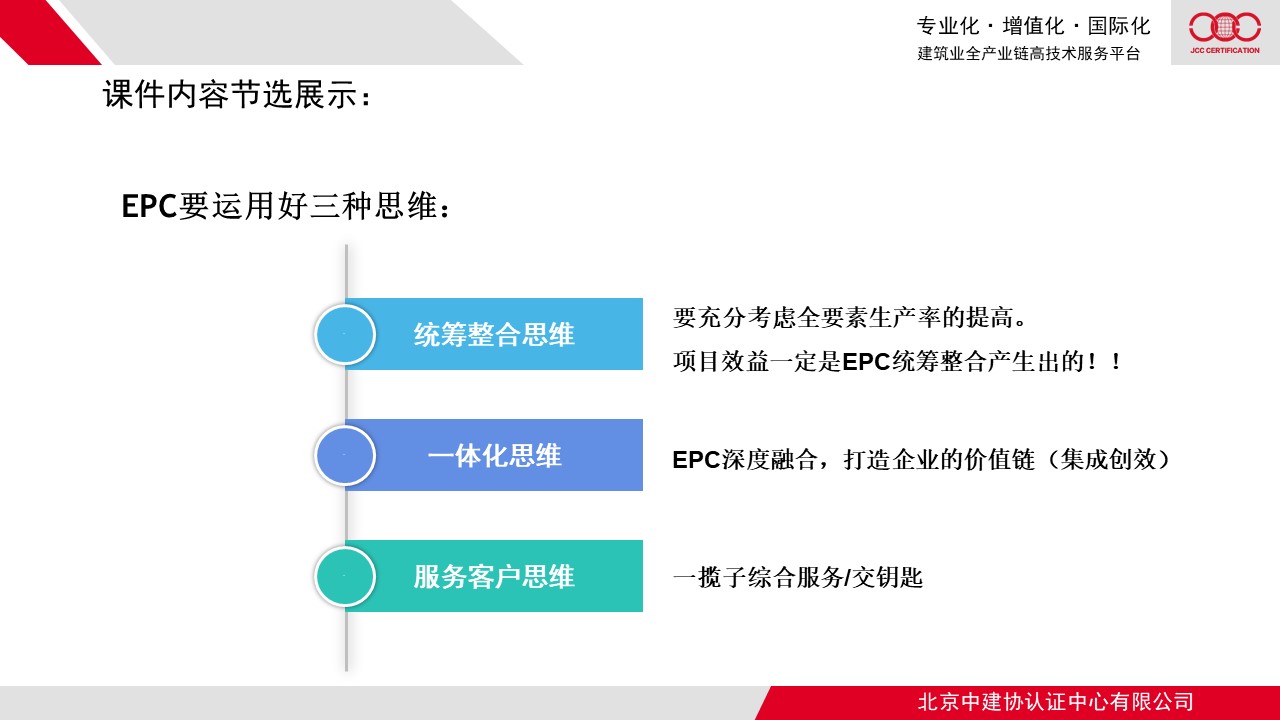 专业化 · 增值化 · 国际化
建筑业全产业链高技术服务平台

JCC CERTIFICATION

课件内容节选展示：

EPC要运用好三种思维：

统筹整合思维

要充分考虑全要素生产率的提高。

项目效益一定是EPC统筹整合产生出的！！

一体化思维

EPC深度融合，打造企业的价值链（集成创效）

服务客户思维

一揽子综合服务/交钥匙

北京中建协认证中心有限公司